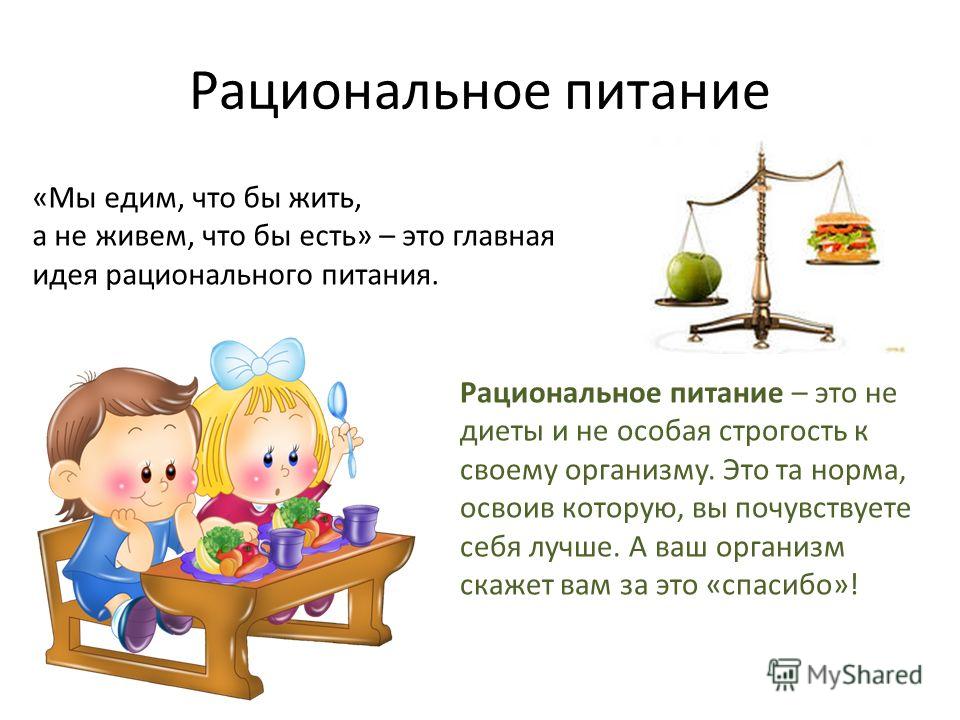 Рациональное питание

«Мы едим, что бы жить, а не живем, что бы есть» – это главная идея рационального питания.

Рациональное питание – это не диеты и не особая строгость к своему организму. Это та норма, освоив которую, вы почувствуете себя лучше. А ваш организм скажет вам за это «спасибо»!

MyShared